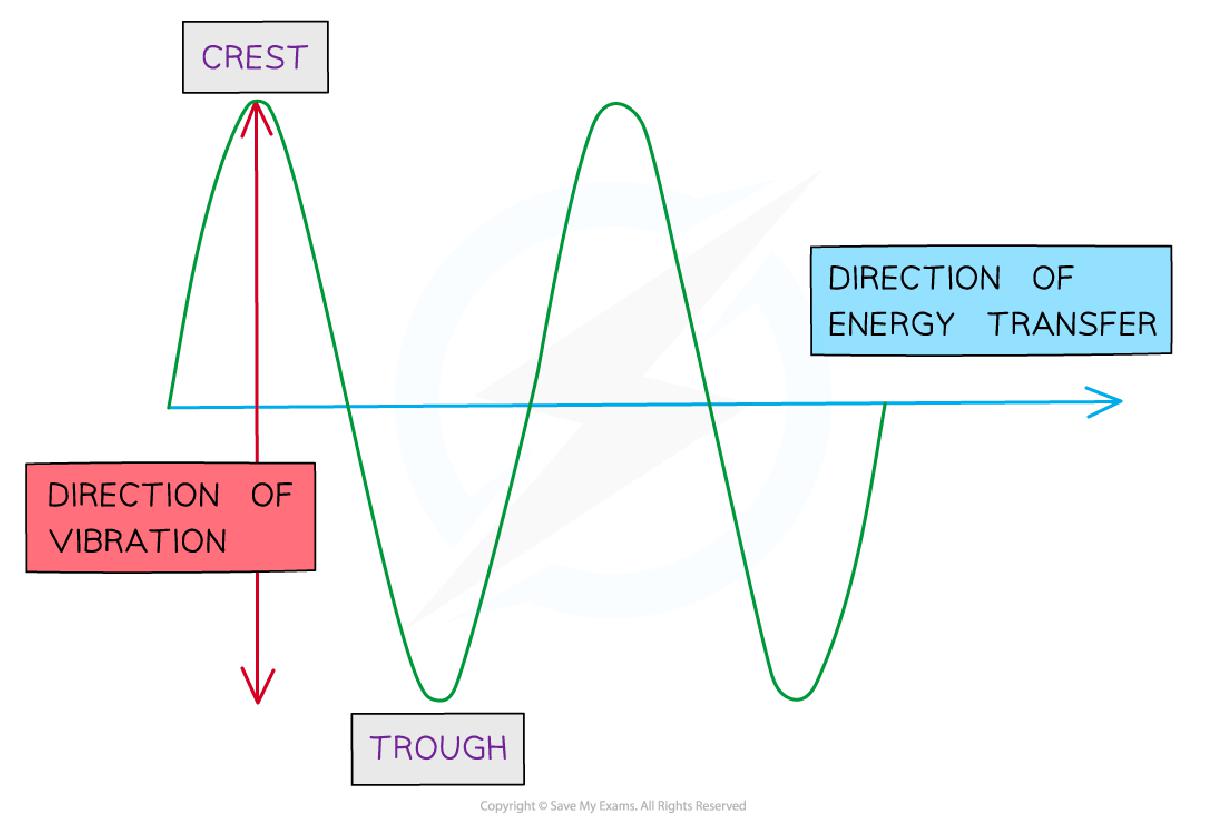 CREST

DIRECTION OF ENERGY TRANSFER

DIRECTION OF VIBRATION

TROUGH

Copyright © Save My Exams. All Rights Reserved